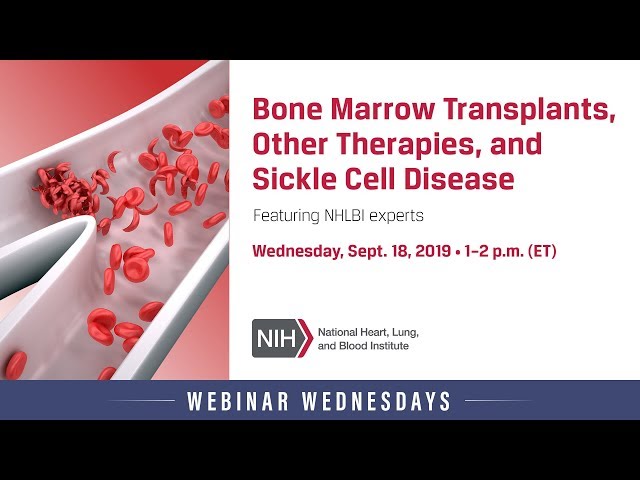 Bone Marrow Transplants, Other Therapies, and Sickle Cell Disease

Featuring NHLBI experts

Wednesday, Sept. 18, 2019 • 1–2 p.m. (ET)

NIH National Heart, Lung, and Blood Institute

WEBINAR WEDNESDAYS